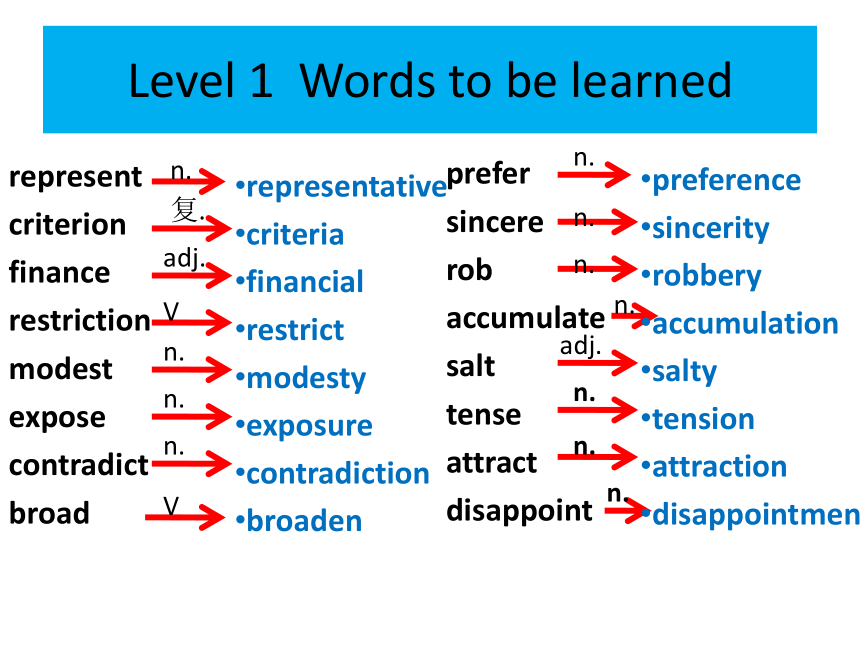 Level 1 Words to be learned

represent n. •representative
criterion 复. •criteria
finance adj. •financial
restriction V •restrict
modest n. •modesty
expose n. •exposure
contradict n. •contradiction
broad V •broaden

prefer n. •preference
sincere n. •sincerity
rob n. •robbery
accumulate n. •accumulation
salt adj. •salty
tense n. •tension
attract n. •attraction
disappoint n. •disappointmen